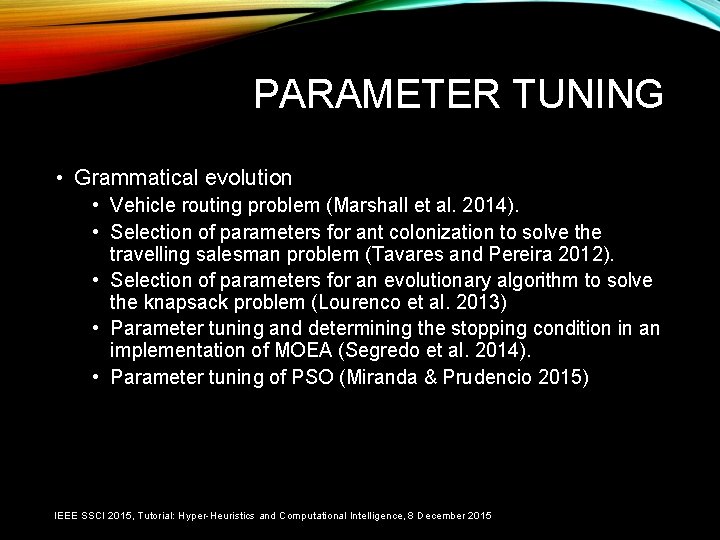 PARAMETER TUNING

• Grammatical evolution
  • Vehicle routing problem (Marshall et al. 2014).
  • Selection of parameters for ant colonization to solve the travelling salesman problem (Tavares and Pereira 2012).
  • Selection of parameters for an evolutionary algorithm to solve the knapsack problem (Lourenco et al. 2013)
  • Parameter tuning and determining the stopping condition in an implementation of MOEA (Segredo et al. 2014).
  • Parameter tuning of PSO (Miranda & Prudencio 2015)

IEEE SSCI 2015, Tutorial: Hyper-Heuristics and Computational Intelligence, 8 December 2015